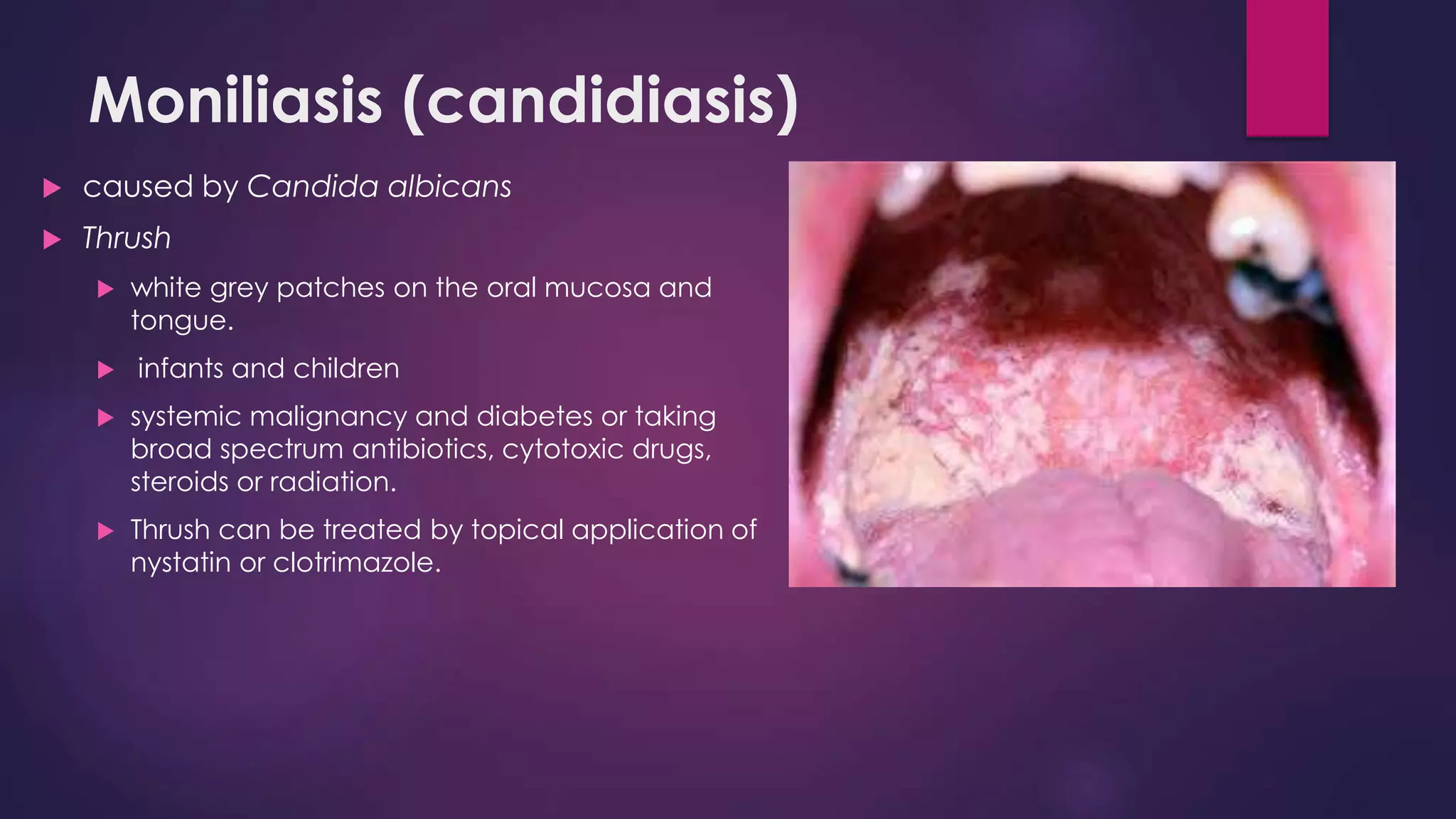 Moniliasis (candidiasis)

caused by Candida albicans

Thrush

white grey patches on the oral mucosa and tongue.

infants and children

systemic malignancy and diabetes or taking broad spectrum antibiotics, cytotoxic drugs, steroids or radiation.

Thrush can be treated by topical application of nystatin or clotrimazole.